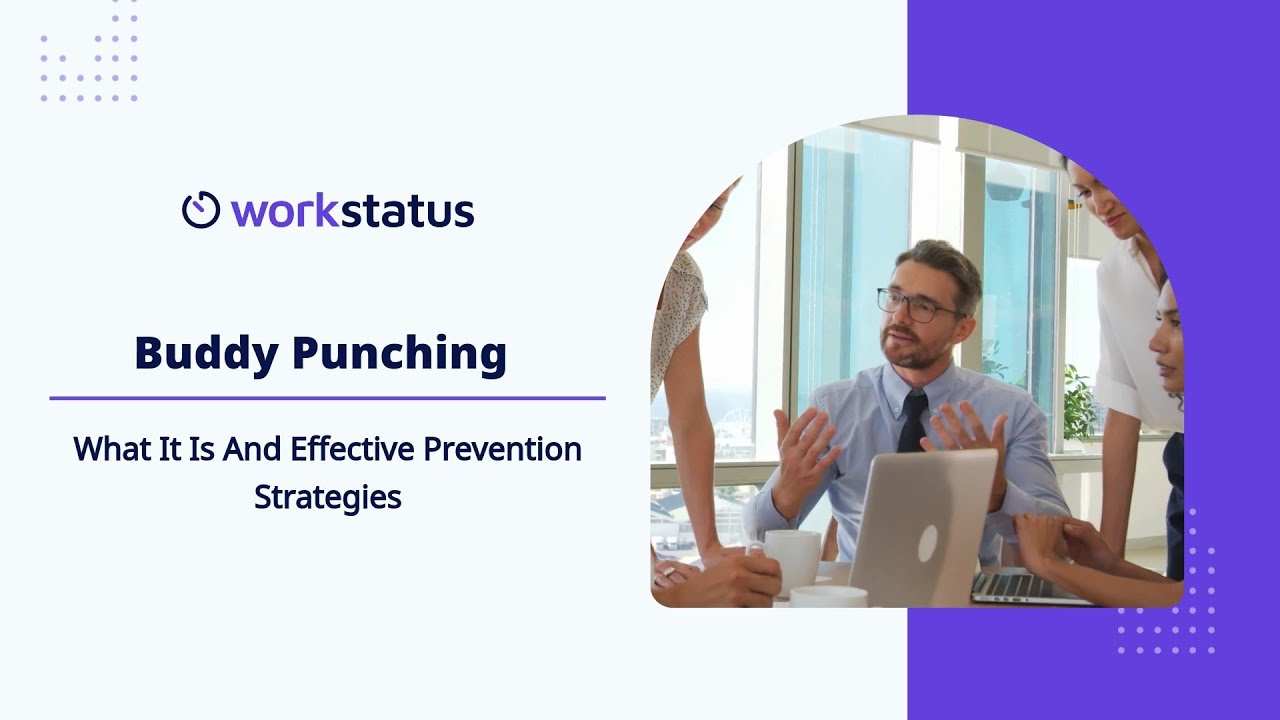 workstatus

Buddy Punching

What It Is And Effective Prevention Strategies